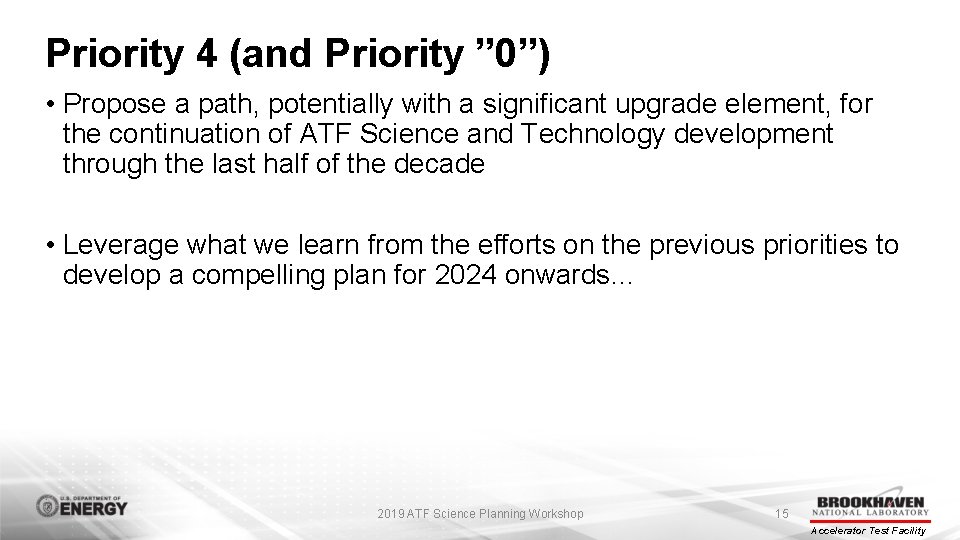 Priority 4 (and Priority ”0”)

• Propose a path, potentially with a significant upgrade element, for the continuation of ATF Science and Technology development through the last half of the decade

• Leverage what we learn from the efforts on the previous priorities to develop a compelling plan for 2024 onwards…

U.S. DEPARTMENT OF ENERGY

2019 ATF Science Planning Workshop

15

BROOKHAVEN NATIONAL LABORATORY

Accelerator Test Facility